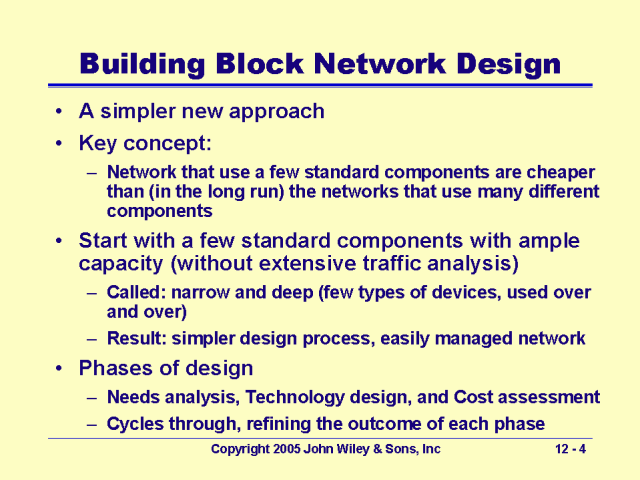 Building Block Network Design

• A simpler new approach
• Key concept:
– Network that use a few standard components are cheaper than (in the long run) the networks that use many different components
• Start with a few standard components with ample capacity (without extensive traffic analysis)
– Called: narrow and deep (few types of devices, used over and over)
– Result: simpler design process, easily managed network
• Phases of design
– Needs analysis, Technology design, and Cost assessment
– Cycles through, refining the outcome of each phase

Copyright 2005 John Wiley & Sons, Inc

12 - 4